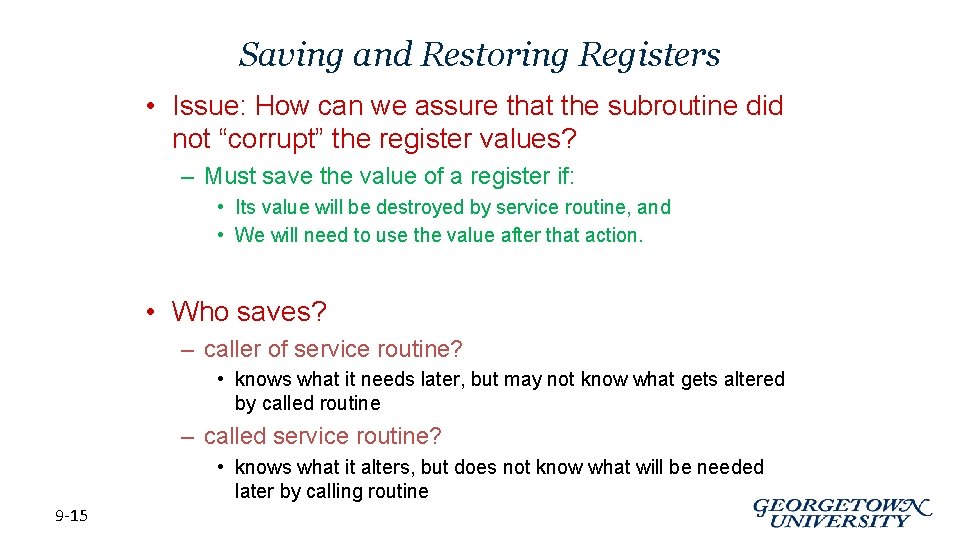 Saving and Restoring Registers

• Issue: How can we assure that the subroutine did not “corrupt” the register values?

– Must save the value of a register if:

• Its value will be destroyed by service routine, and
• We will need to use the value after that action.

• Who saves?

– caller of service routine?

• knows what it needs later, but may not know what gets altered by called routine

– called service routine?

• knows what it alters, but does not know what will be needed later by calling routine

9-15

GEORGETOWN UNIVERSITY